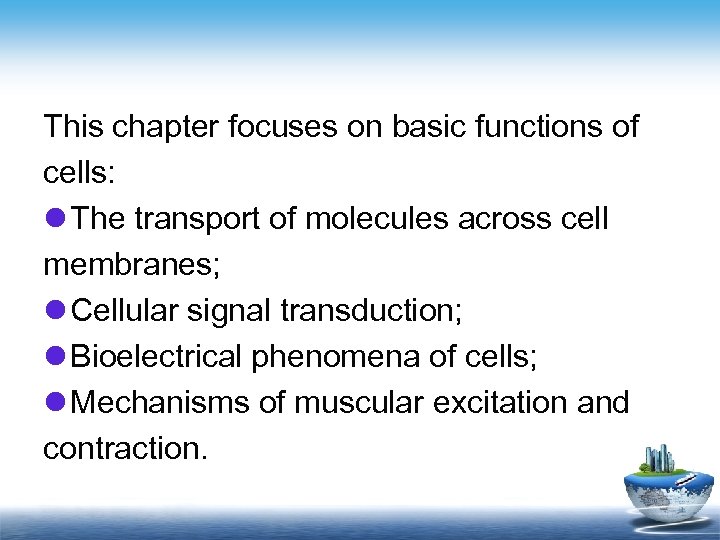 This chapter focuses on basic functions of cells:

●The transport of molecules across cell membranes;

●Cellular signal transduction;

●Bioelectrical phenomena of cells;

●Mechanisms of muscular excitation and contraction.